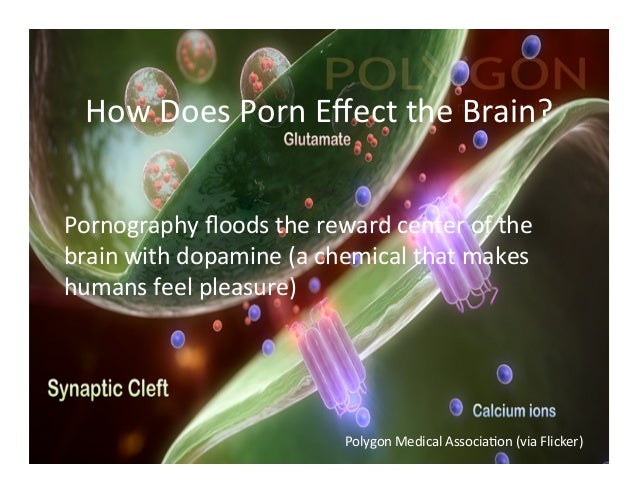 POLYGON

How Does Porn Effect the Brain?

Glutamate

Pornography floods the reward center of the brain with dopamine (a chemical that makes humans feel pleasure)

Synaptic Cleft

Calcium ions

Polygon Medical Association (via Flicker)